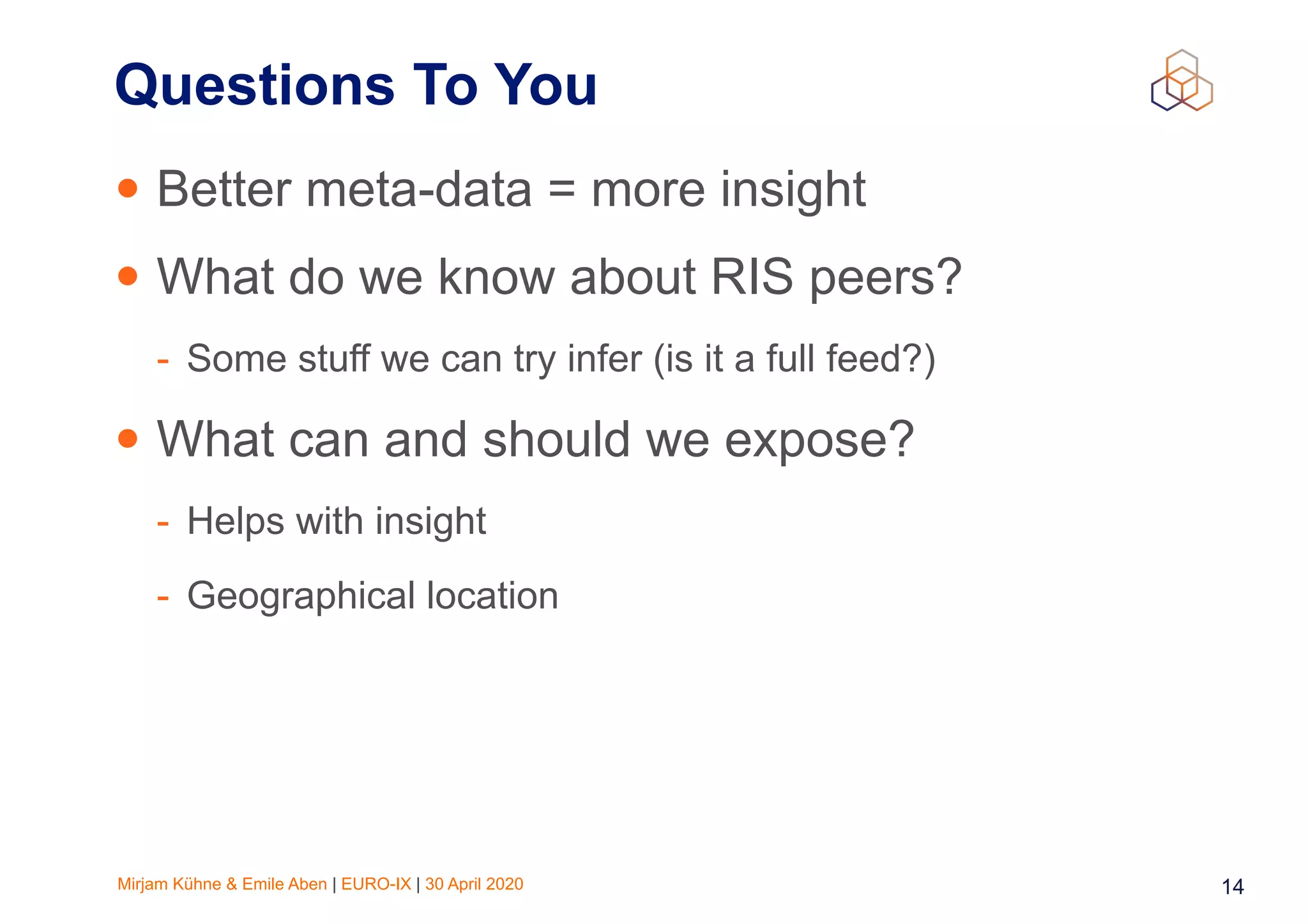 Questions To You

• Better meta-data = more insight

• What do we know about RIS peers?

- Some stuff we can try infer (is it a full feed?)

• What can and should we expose?

- Helps with insight

- Geographical location

Mirjam Kühne & Emile Aben | EURO-IX | 30 April 2020

14